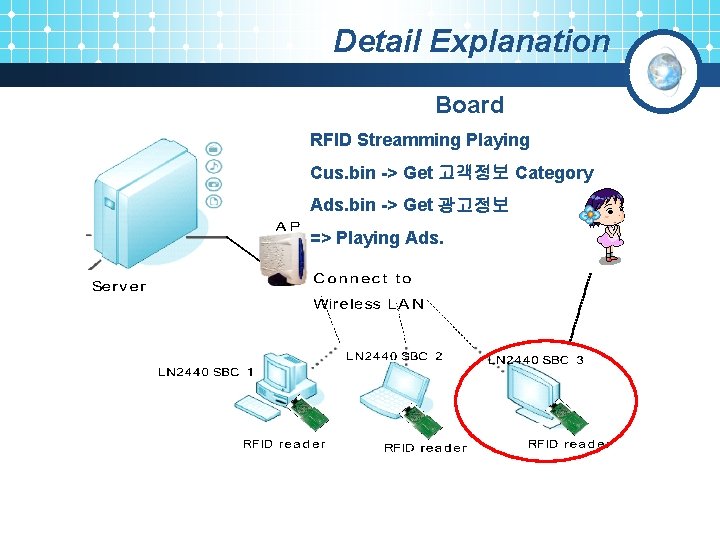 Detail Explanation

Board

RFID Streamming Playing

Cus.bin -> Get 고객정보 Category

Ads.bin -> Get 광고정보

=> Playing Ads.

Server

AP

Connect to Wireless LAN

LN2440 SBC 1

LN2440 SBC 2

LN2440 SBC 3

RFID reader

RFID reader

RFID reader